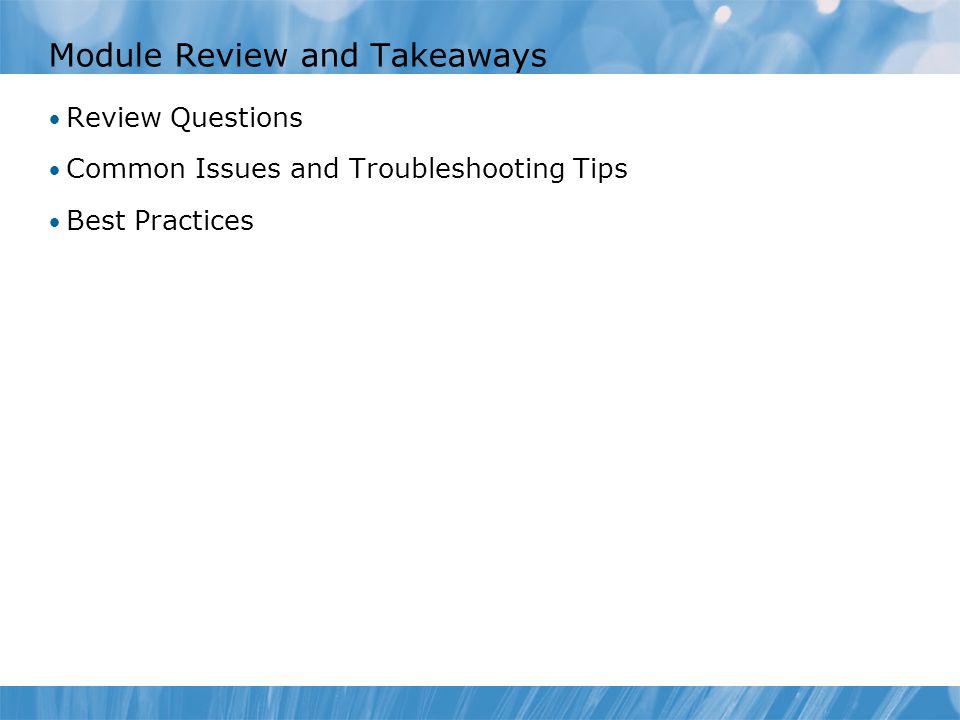 Module Review and Takeaways

• Review Questions

• Common Issues and Troubleshooting Tips

• Best Practices